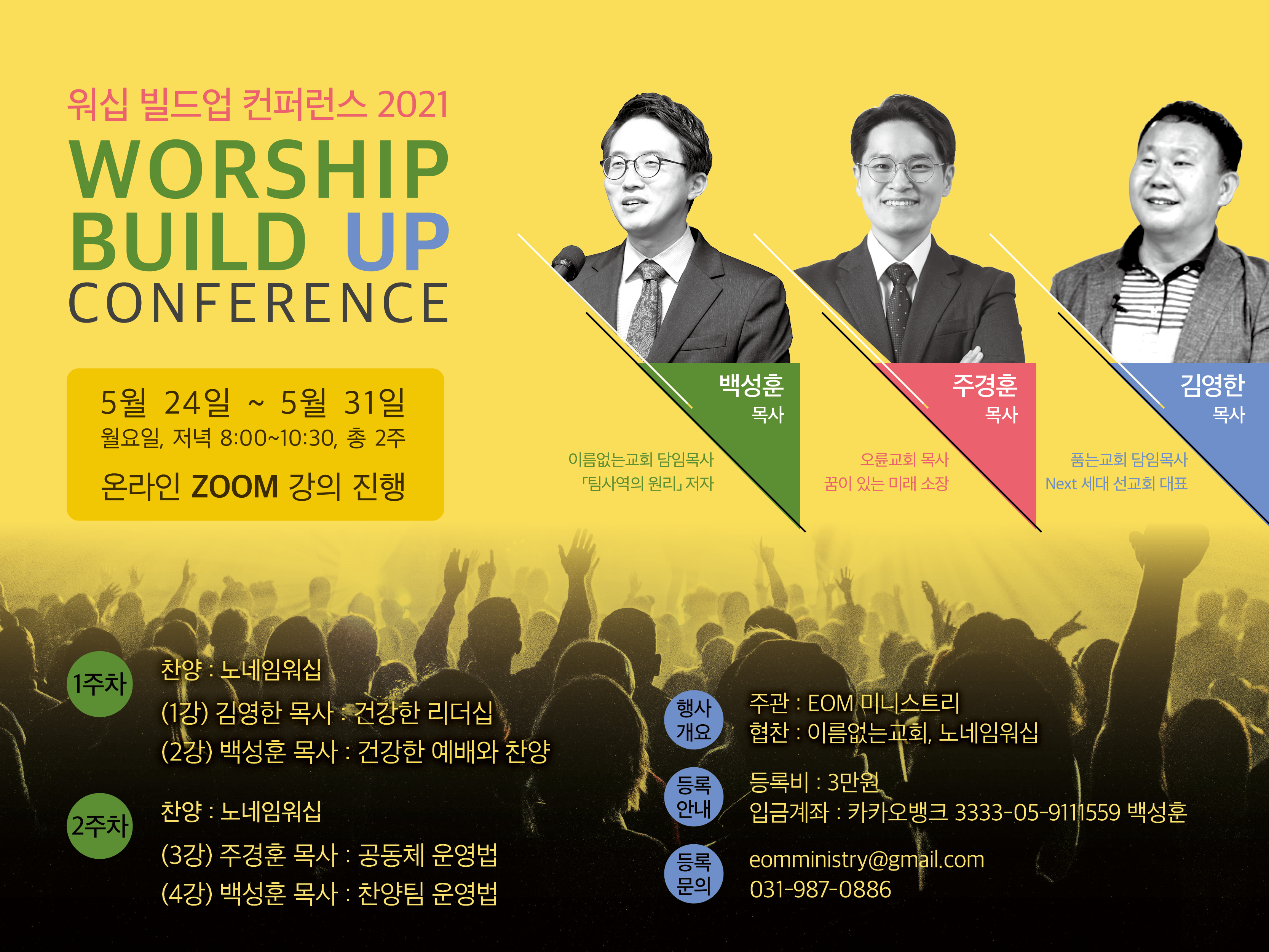 워십 빌드업 컨퍼런스 2021
WORSHIP
BUILD UP
CONFERENCE

5월 24일 ~ 5월 31일
월요일, 저녁 8:00~10:30, 총 2주
온라인 ZOOM 강의 진행

백성훈
목사
이름없는교회 담임목사
「팀사역의 원리」 저자

주경훈
목사
오륜교회 목사
꿈이 있는 미래 소장

김영한
목사
품는교회 담임목사
Next 세대 선교회 대표

1주차
찬양 : 노네임워십
(1강) 김영한 목사 : 건강한 리더십
(2강) 백성훈 목사 : 건강한 예배와 찬양

2주차
찬양 : 노네임워십
(3강) 주경훈 목사 : 공동체 운영법
(4강) 백성훈 목사 : 찬양팀 운영법

행사
개요
주관 : EOM 미니스트리
협찬 : 이름없는교회, 노네임워십

등록
안내
등록비 : 3만원
입금계좌 : 카카오뱅크 3333-05-9111559 백성훈

등록
문의
eomministry@gmail.com
031-987-0886